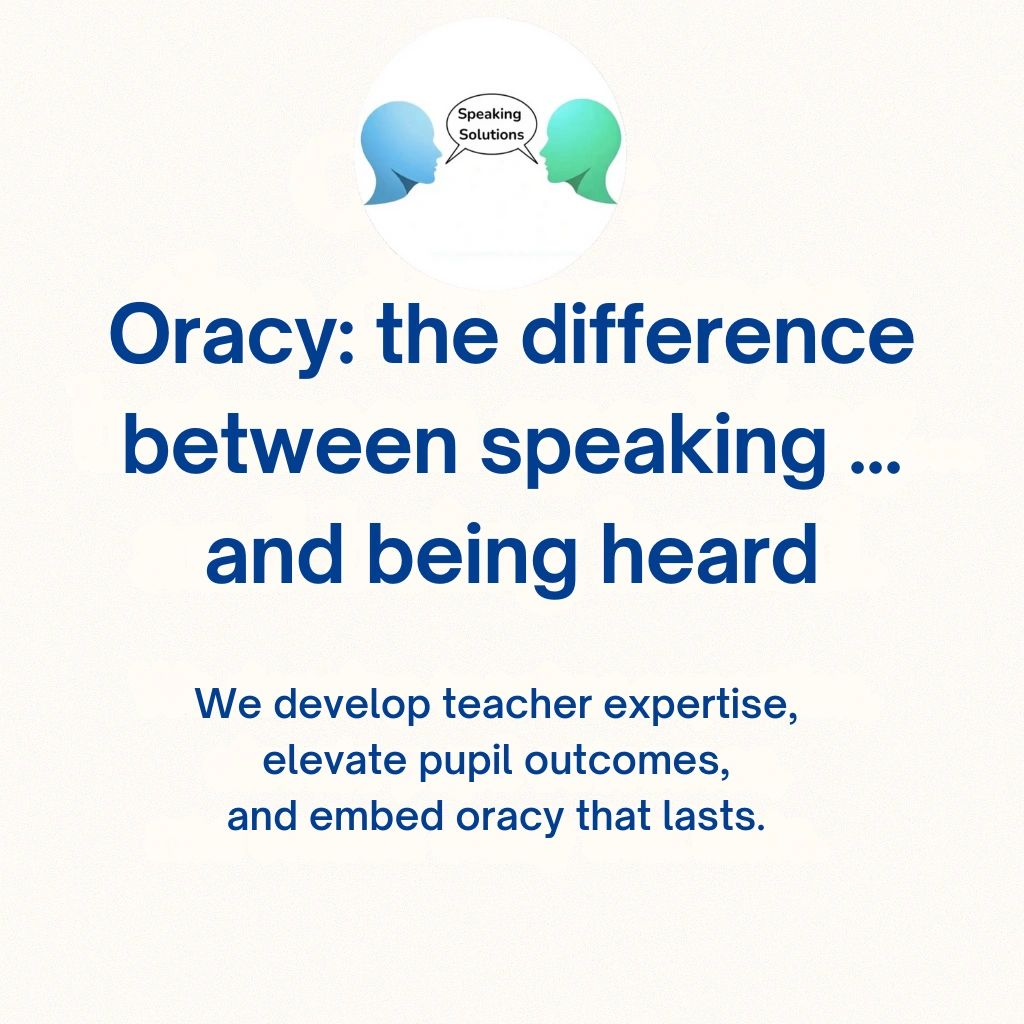 Speaking Solutions

Oracy: the difference between speaking ... and being heard

We develop teacher expertise, elevate pupil outcomes, and embed oracy that lasts.